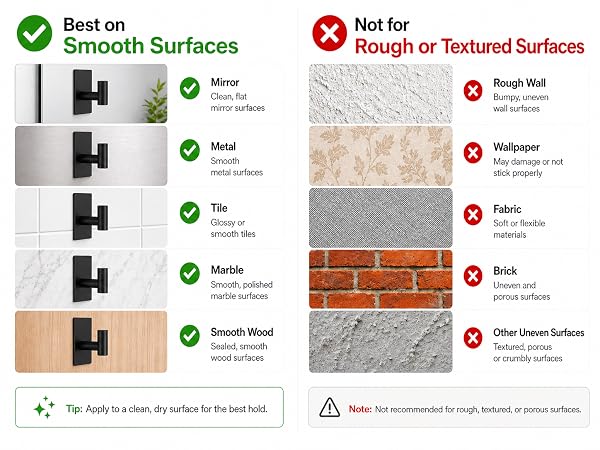 Best on
Smooth Surfaces

Mirror
Clean, flat mirror surfaces

Metal
Smooth metal surfaces

Tile
Glossy or smooth tiles

Marble
Smooth, polished marble surfaces

Smooth Wood
Sealed, smooth wood surfaces

Tip: Apply to a clean, dry surface for the best hold.

Not for
Rough or Textured Surfaces

Rough Wall
Bumpy, uneven wall surfaces

Wallpaper
May damage or not stick properly

Fabric
Soft or flexible materials

Brick
Uneven and porous surfaces

Other Uneven Surfaces
Textured, porous or crumbly surfaces

Note: Not recommended for rough, textured, or porous surfaces.